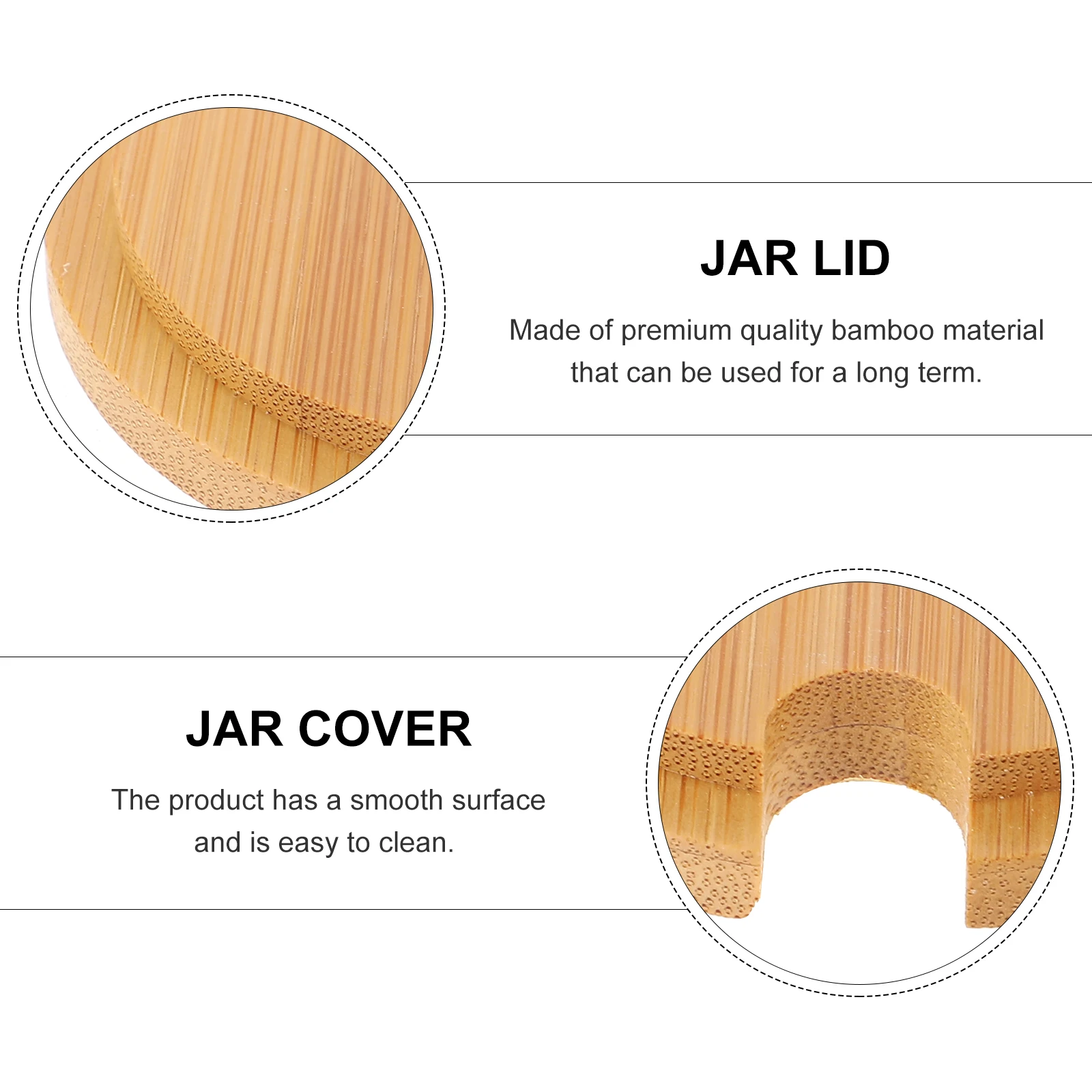 JAR LID

Made of premium quality bamboo material that can be used for a long term.

JAR COVER

The product has a smooth surface and is easy to clean.